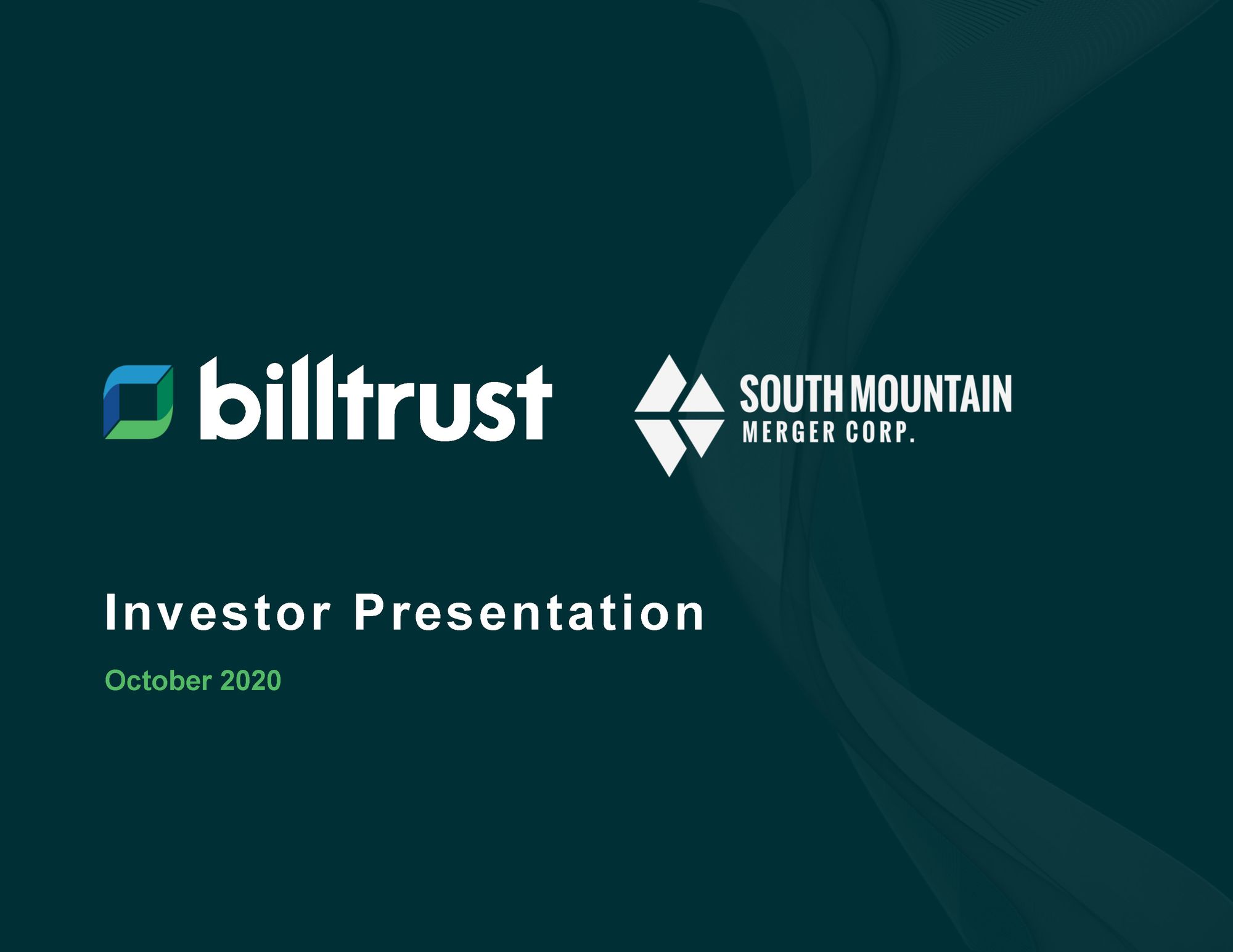 billtrust

SOUTH MOUNTAIN
MERGER CORP.

Investor Presentation

October 2020